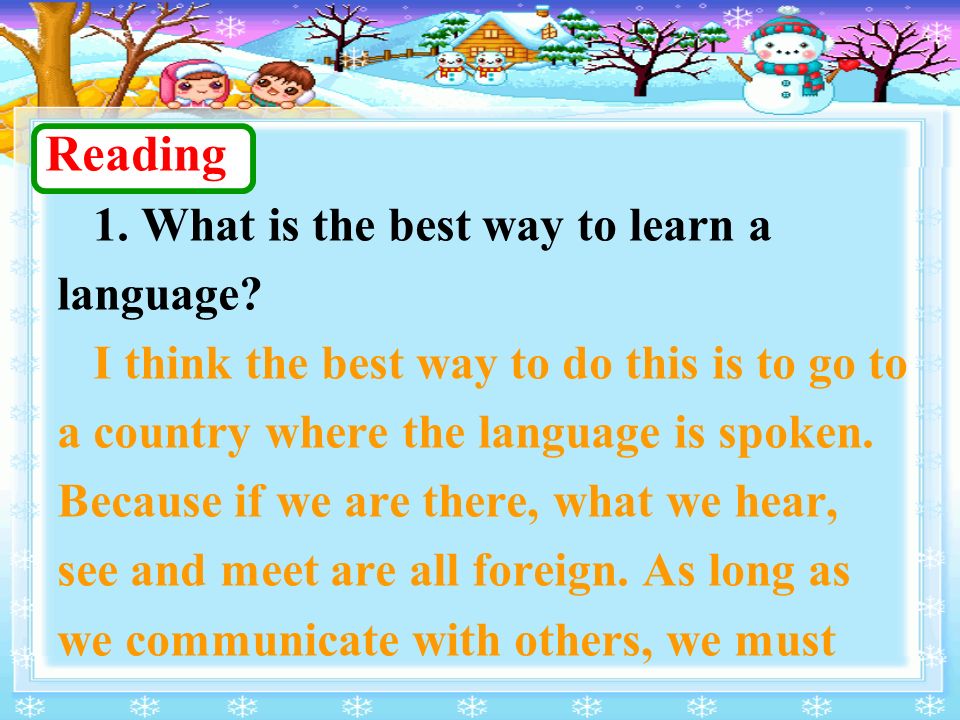 Reading

1. What is the best way to learn a language?

I think the best way to do this is to go to a country where the language is spoken. Because if we are there, what we hear, see and meet are all foreign. As long as we communicate with others, we must